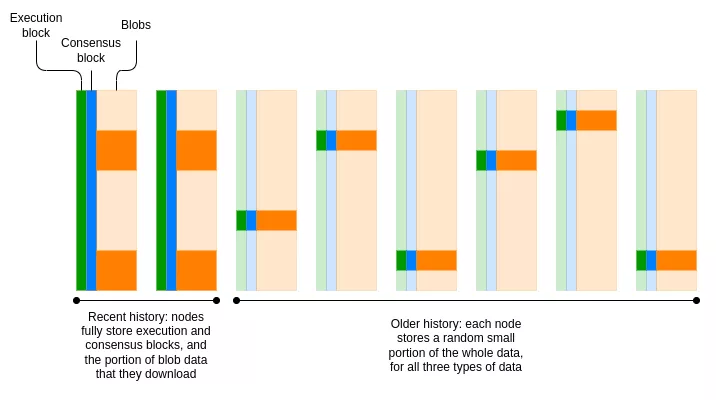 Execution block

Consensus block

Blobs

Recent history: nodes fully store execution and consensus blocks, and the portion of blob data that they download

Older history: each node stores a random small portion of the whole data, for all three types of data